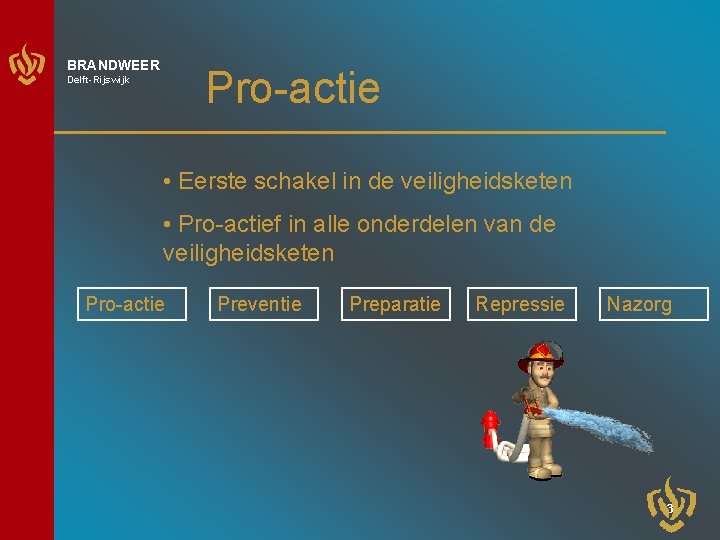 BRANDWEER
Delft-Rijswijk

Pro-actie

• Eerste schakel in de veiligheidsketen

• Pro-actief in alle onderdelen van de veiligheidsketen

Pro-actie

Preventie

Preparatie

Repressie

Nazorg

3